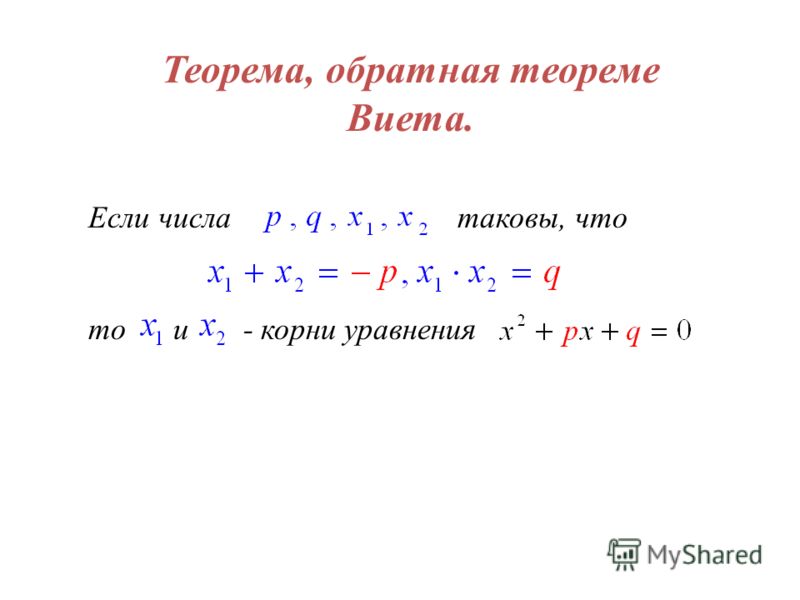 Теорема, обратная теореме Виета.

Если числа $p, q, x_1, x_2$ таковы, что

$x_1 + x_2 = -p, x_1 \cdot x_2 = q$

то $x_1$ и $x_2$ - корни уравнения $x^2 + px + q = 0$

MyShared